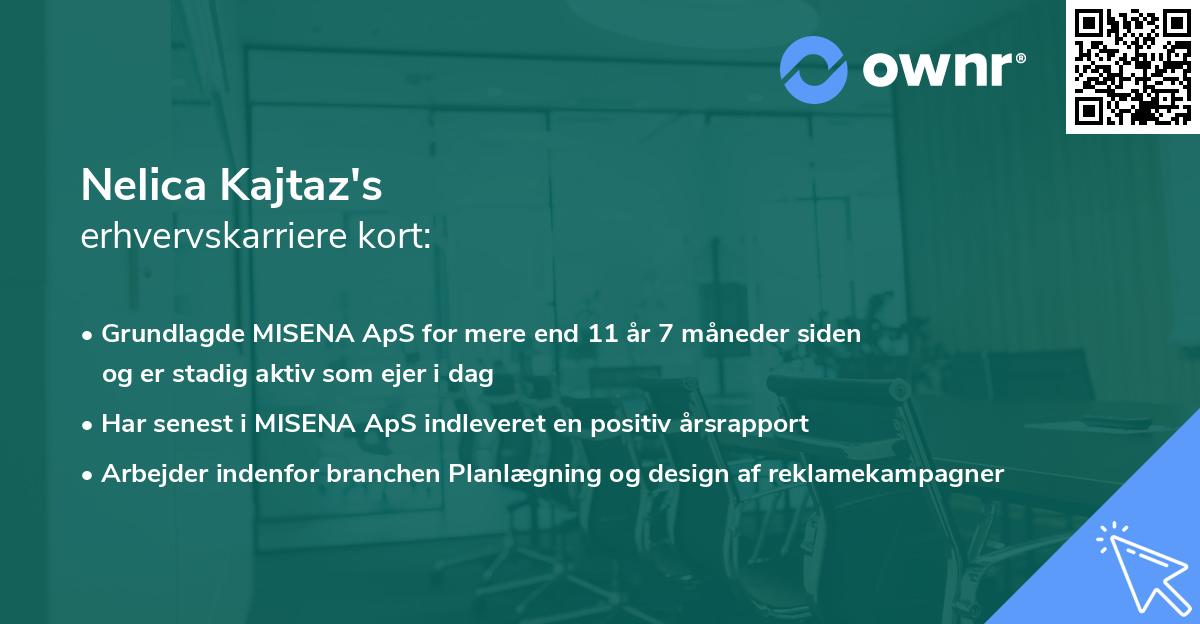 ownr®

Nelica Kajtaz's
erhvervskarriere kort:

• Grundlagde MISENA ApS for mere end 11 år 7 måneder siden og er stadig aktiv som ejer i dag
• Har senest i MISENA ApS indleveret en positiv årsrapport
• Arbejder indenfor branchen Planlægning og design af reklamekampagner